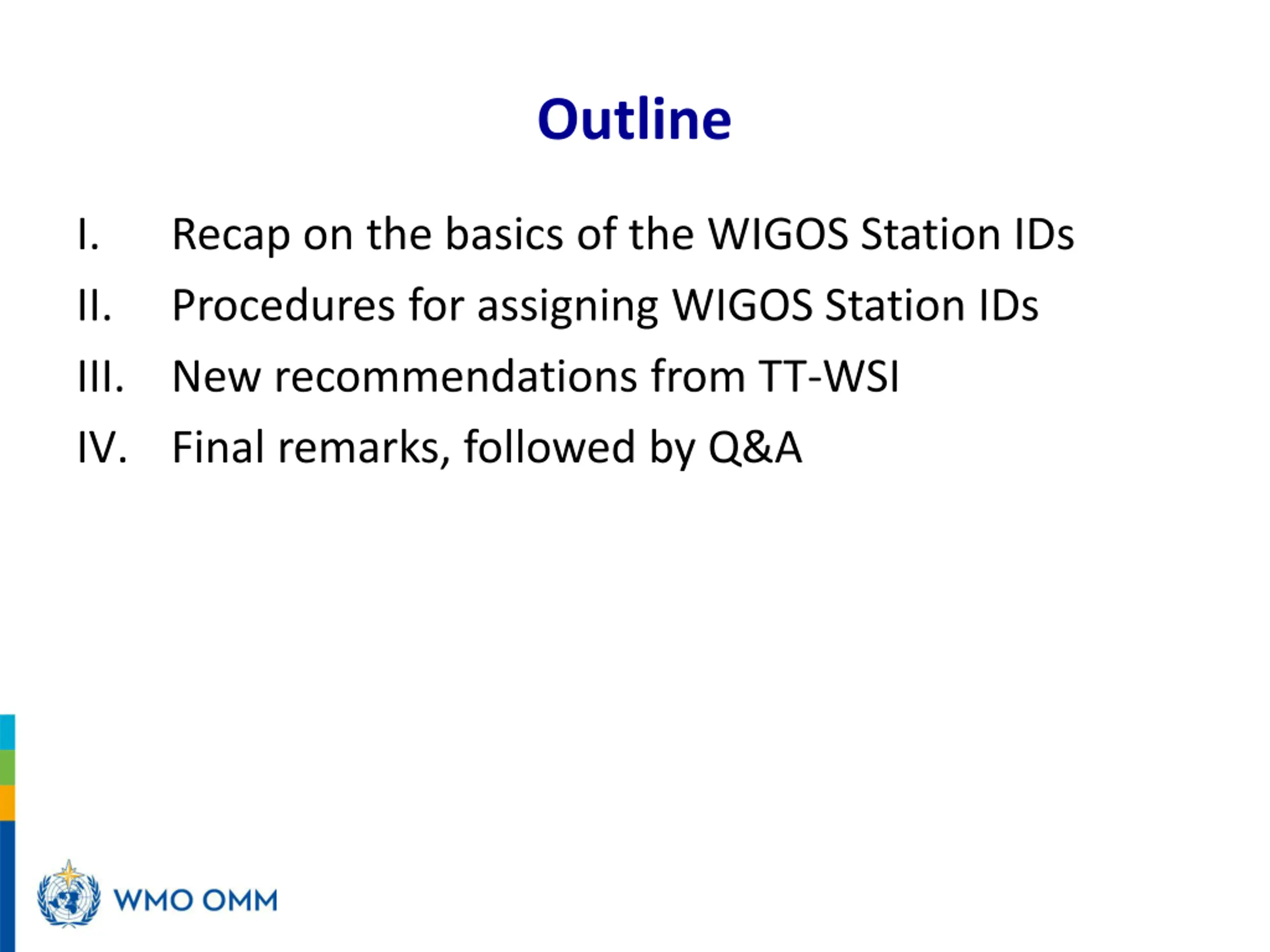 Outline

I. Recap on the basics of the WIGOS Station IDs

II. Procedures for assigning WIGOS Station IDs

III. New recommendations from TT-WSI

IV. Final remarks, followed by Q&A

WMO OMM